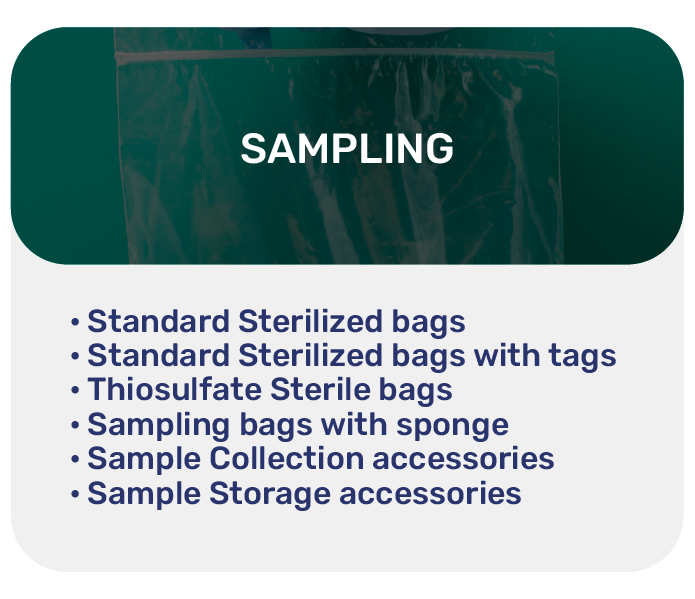 SAMPLING

• Standard Sterilized bags
• Standard Sterilized bags with tags
• Thiosulfate Sterile bags
• Sampling bags with sponge
• Sample Collection accessories
• Sample Storage accessories